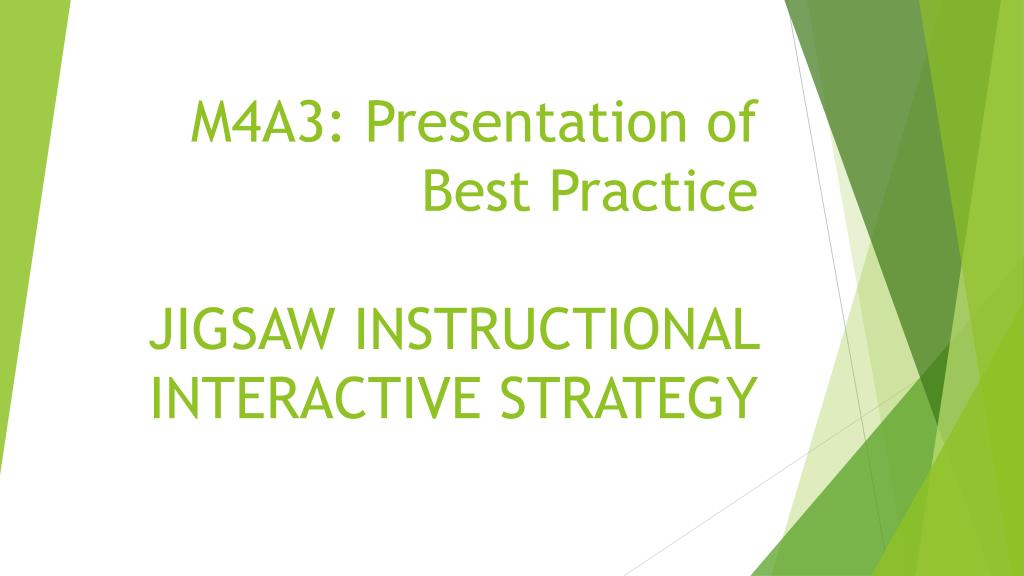 M4A3: Presentation of Best Practice

JIGSAW INSTRUCTIONAL INTERACTIVE STRATEGY